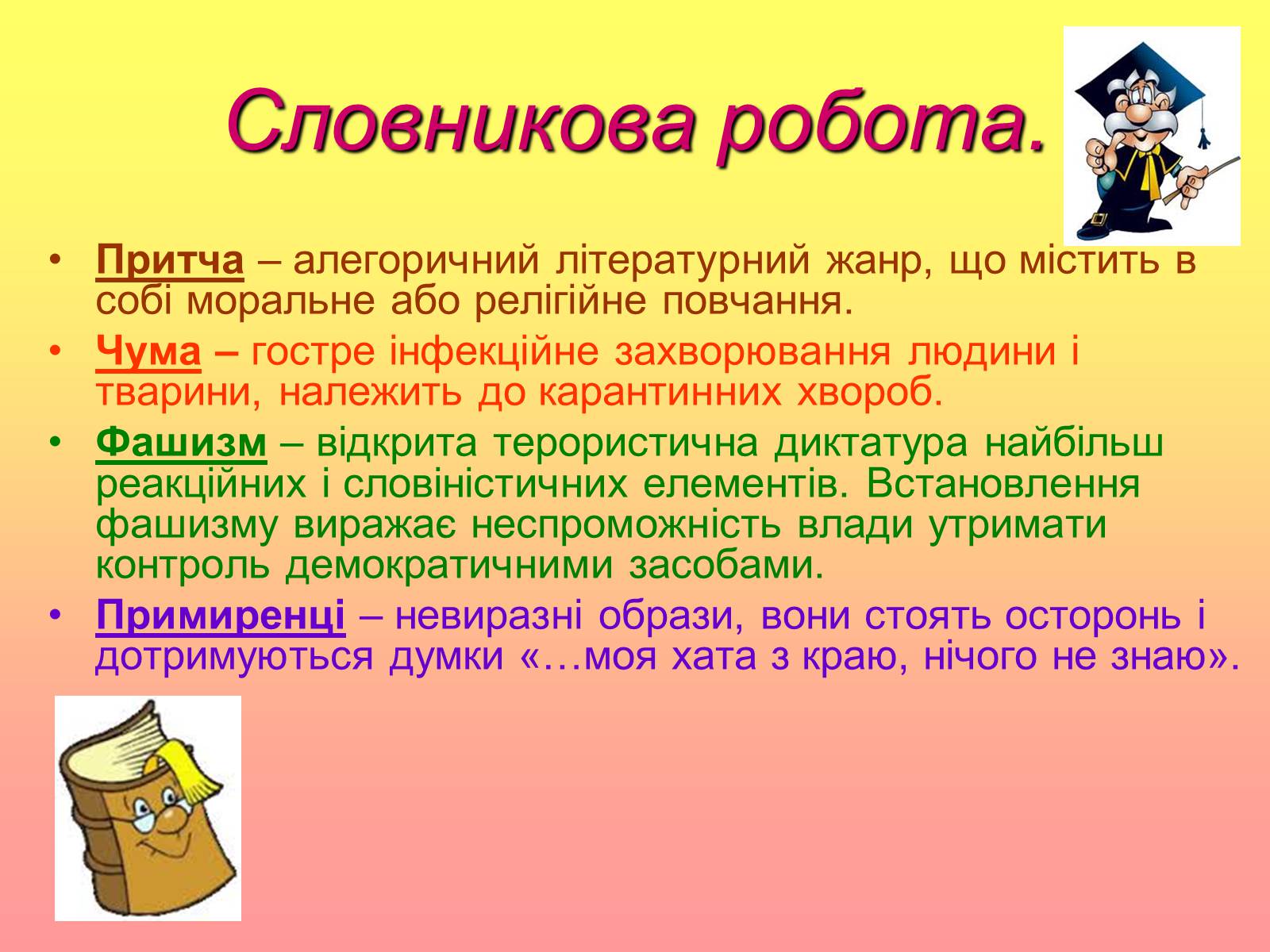 Словникова робота.

• Притча – алегоричний літературний жанр, що містить в собі моральне або релігійне повчання.

• Чума – гостре інфекційне захворювання людини і тварини, належить до карантинних хвороб.

• Фашизм – відкрита терористична диктатура найбільш реакційних і словіністичних елементів. Встановлення фашизму виражає неспроможність влади утримати контроль демократичними засобами.

• Примиренці – невиразні образи, вони стоять осторонь і дотримуються думки «…моя хата з краю, нічого не знаю».